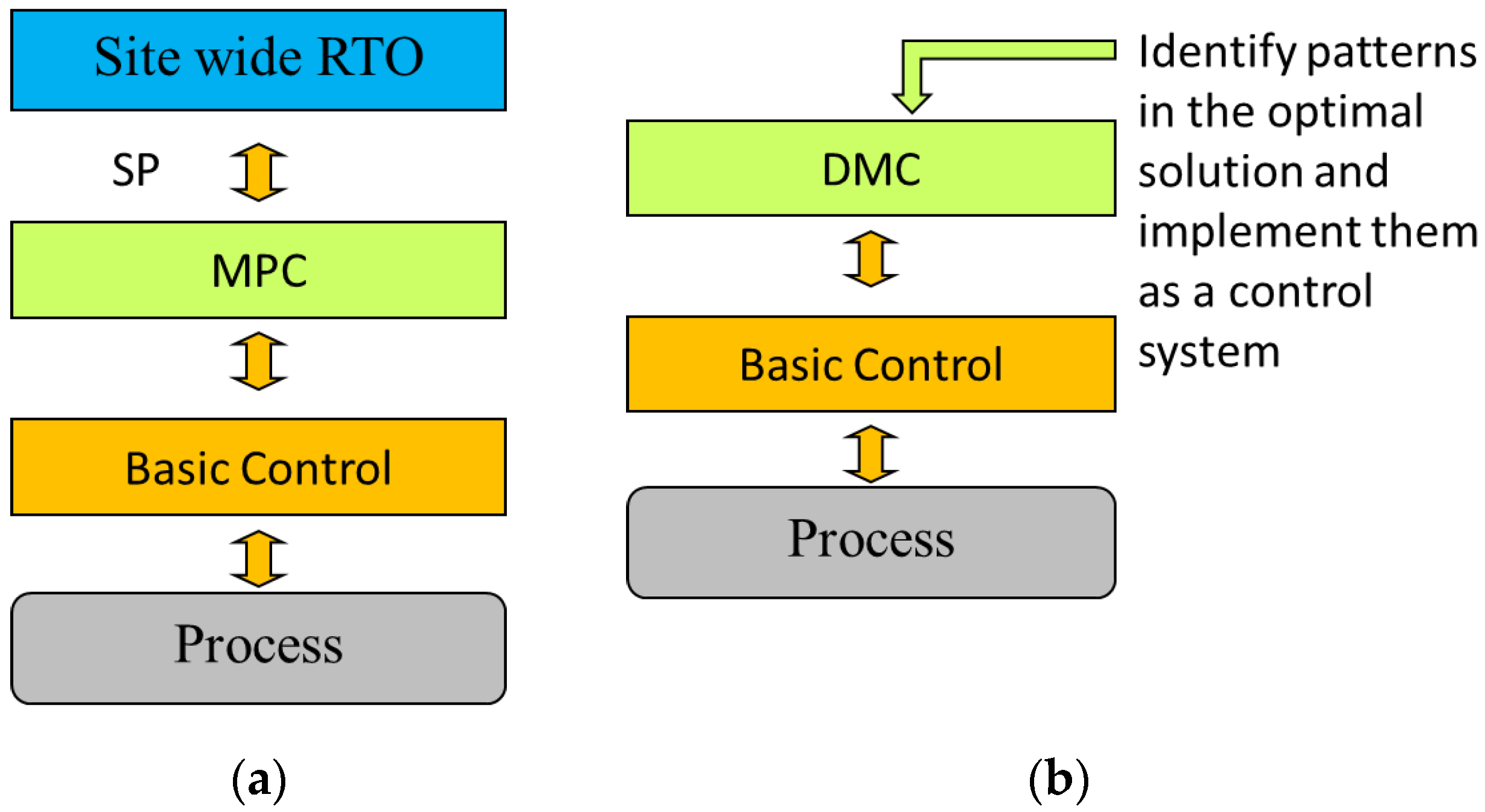 Site wide RTO

SP

MPC

Basic Control

Process

(a)

Identify patterns in the optimal solution and implement them as a control system

DMC

Basic Control

Process

(b)